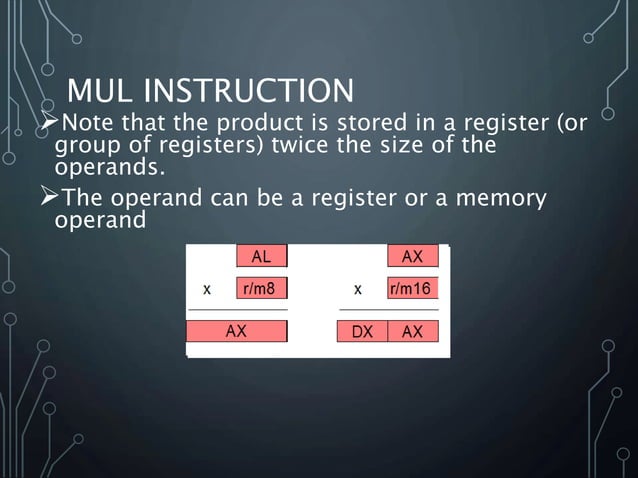 MUL INSTRUCTION

➢Note that the product is stored in a register (or group of registers) twice the size of the operands.

➢The operand can be a register or a memory operand

AL
x r/m8
AX

AX
x r/m16
DX AX